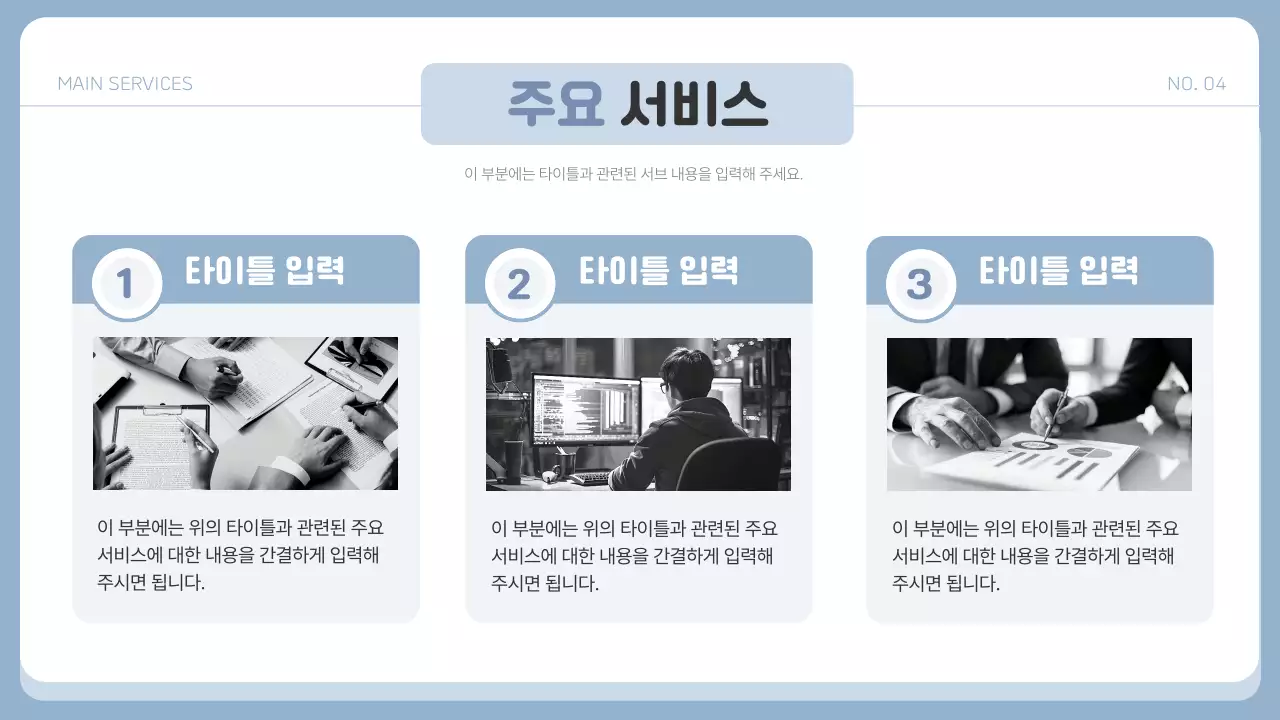 MAIN SERVICES

주요 서비스

NO. 04

이 부분에는 타이틀과 관련된 서브 내용을 입력해 주세요.

1 타이틀 입력

이 부분에는 위의 타이틀과 관련된 주요 서비스에 대한 내용을 간결하게 입력해 주시면 됩니다.

2 타이틀 입력

이 부분에는 위의 타이틀과 관련된 주요 서비스에 대한 내용을 간결하게 입력해 주시면 됩니다.

3 타이틀 입력

이 부분에는 위의 타이틀과 관련된 주요 서비스에 대한 내용을 간결하게 입력해 주시면 됩니다.